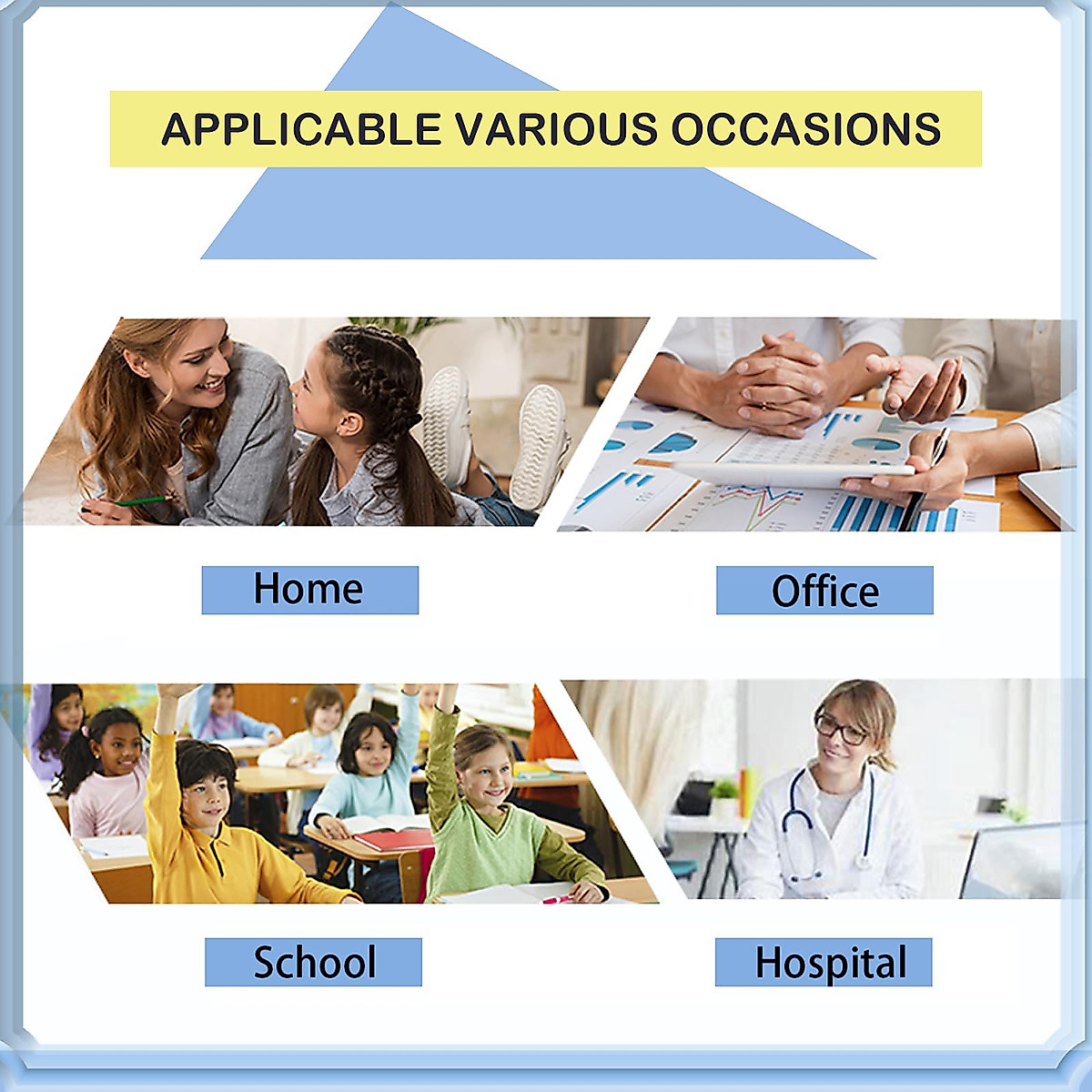 APPLICABLE VARIOUS OCCASIONS

Home

Office

School

Hospital